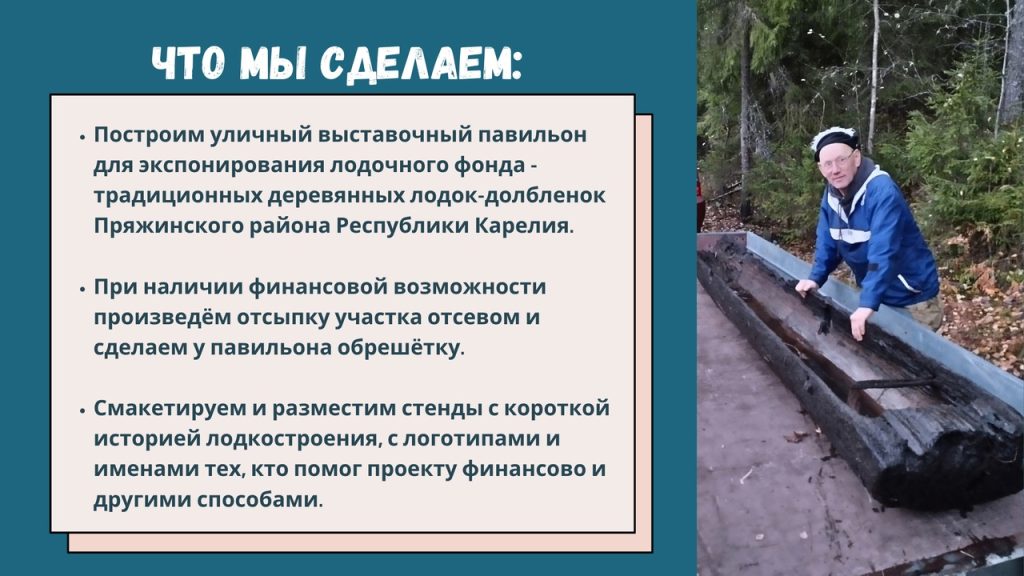 ЧТО МЫ СДЕЛАЕМ:

• Построим уличный выставочный павильон для экспонирования лодочного фонда - традиционных деревянных лодок-долбленок Пряжинского района Республики Карелия.

• При наличии финансовой возможности произведём отсыпку участка отсевом и сделаем у павильона обрешётку.

• Смакетируем и разместим стенды с короткой историей лодкостроения, с логотипами и именами тех, кто помог проекту финансово и другими способами.